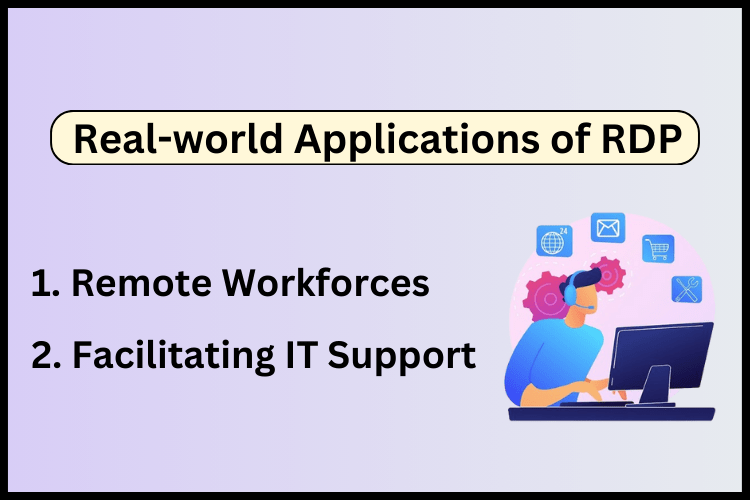 Real-world Applications of RDP

1. Remote Workforces

2. Facilitating IT Support

24